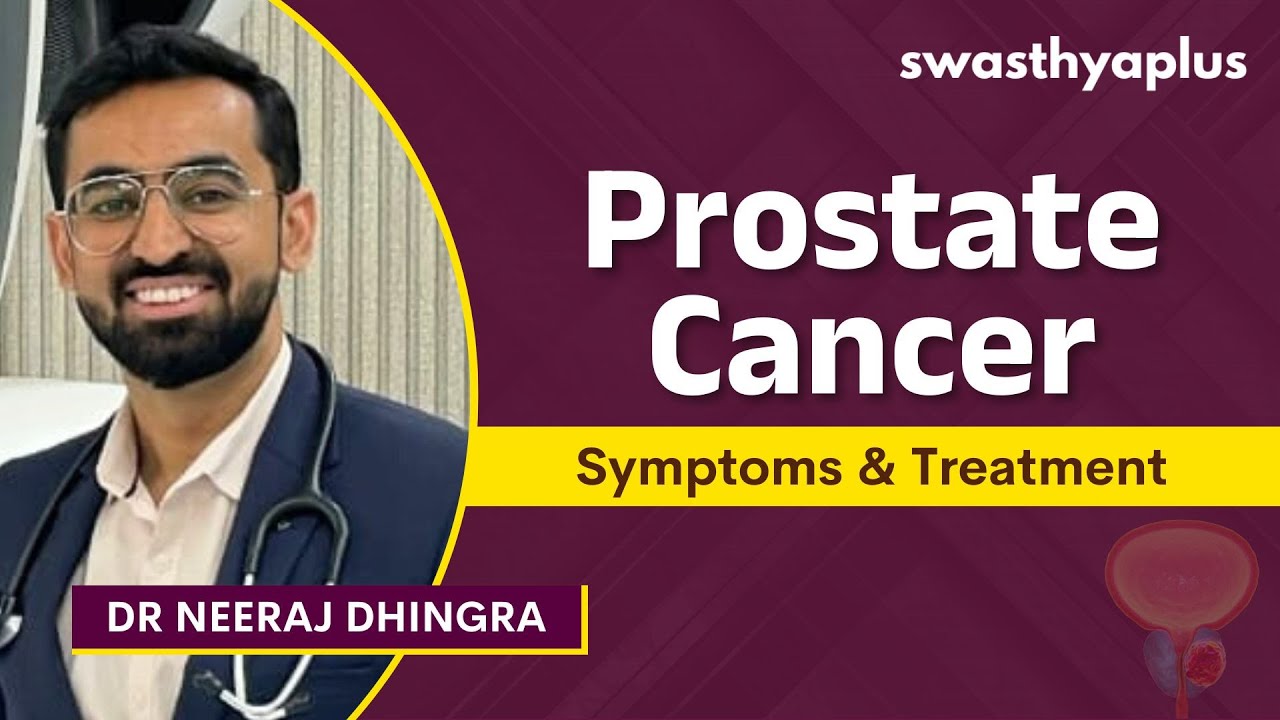 swasthyaplus

Prostate Cancer

Symptoms & Treatment

DR NEERAJ DHINGRA